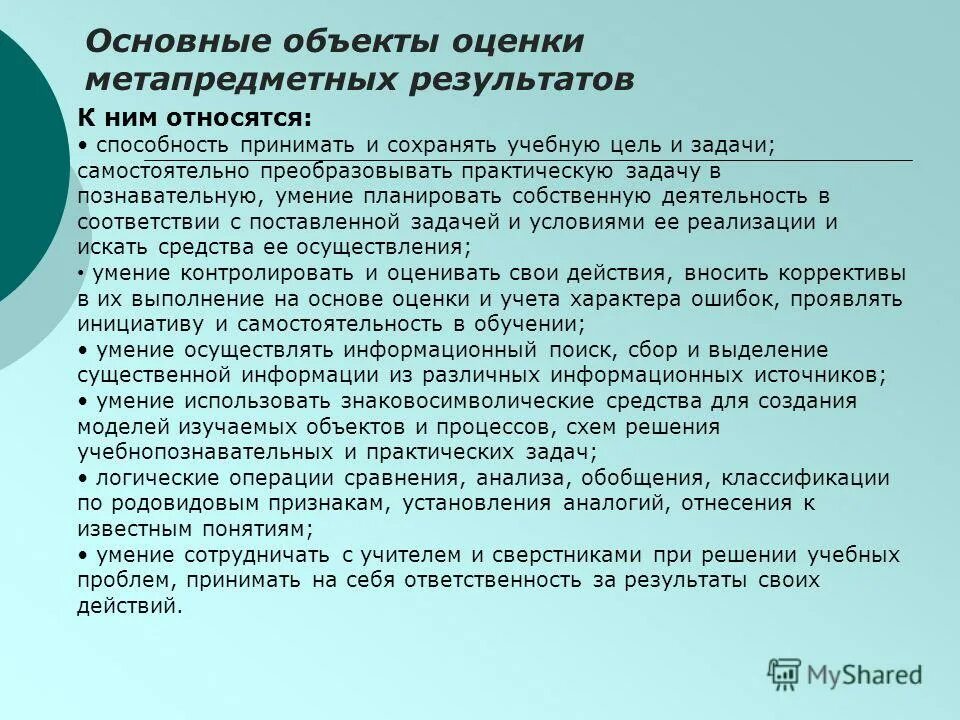 Основные объекты оценки метапредметных результатов

К ним относятся:
• способность принимать и сохранять учебную цель и задачи; самостоятельно преобразовывать практическую задачу в познавательную, умение планировать собственную деятельность в соответствии с поставленной задачей и условиями ее реализации и искать средства ее осуществления;
• умение контролировать и оценивать свои действия, вносить коррективы в их выполнение на основе оценки и учета характера ошибок, проявлять инициативу и самостоятельность в обучении;
• умение осуществлять информационный поиск, сбор и выделение существенной информации из различных информационных источников;
• умение использовать знаковосимволические средства для создания моделей изучаемых объектов и процессов, схем решения учебнопознавательных и практических задач;
• логические операции сравнения, анализа, обобщения, классификации по родовидовым признакам, установления аналогий, отнесения к известным понятиям;
• умение сотрудничать с учителем и сверстниками при решении учебных проблем, принимать на себя ответственность за результаты своих действий.

MyShared